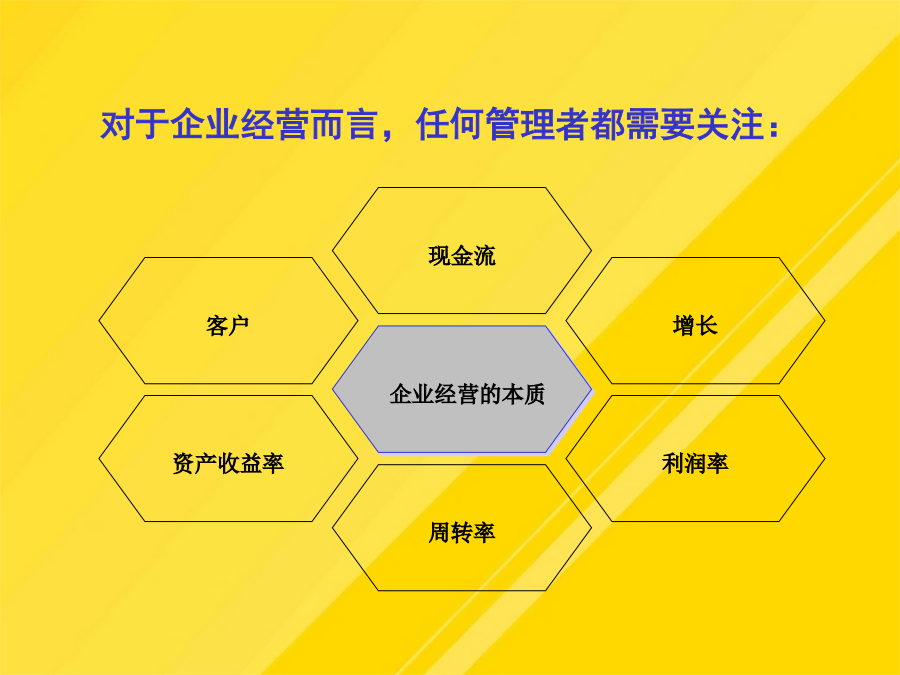 对于企业经营而言，任何管理者都需要关注：

现金流

客户

增长

企业经营的本质

资产收益率

利润率

周转率